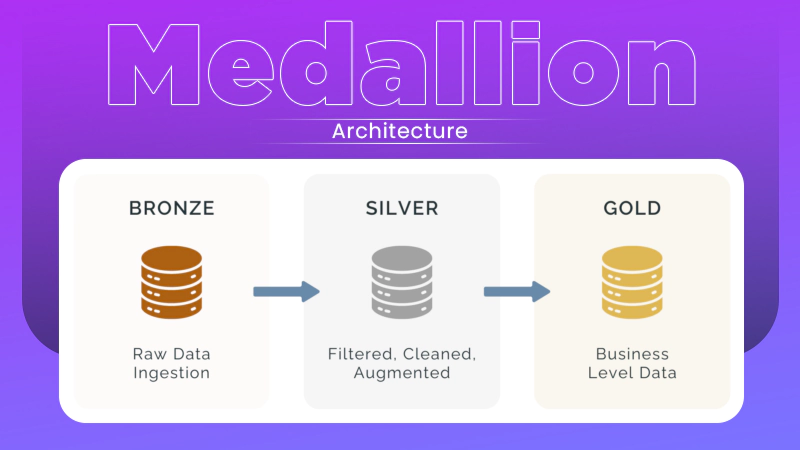 Medallion

Architecture

BRONZE

Raw Data Ingestion

SILVER

Filtered, Cleaned, Augmented

GOLD

Business Level Data